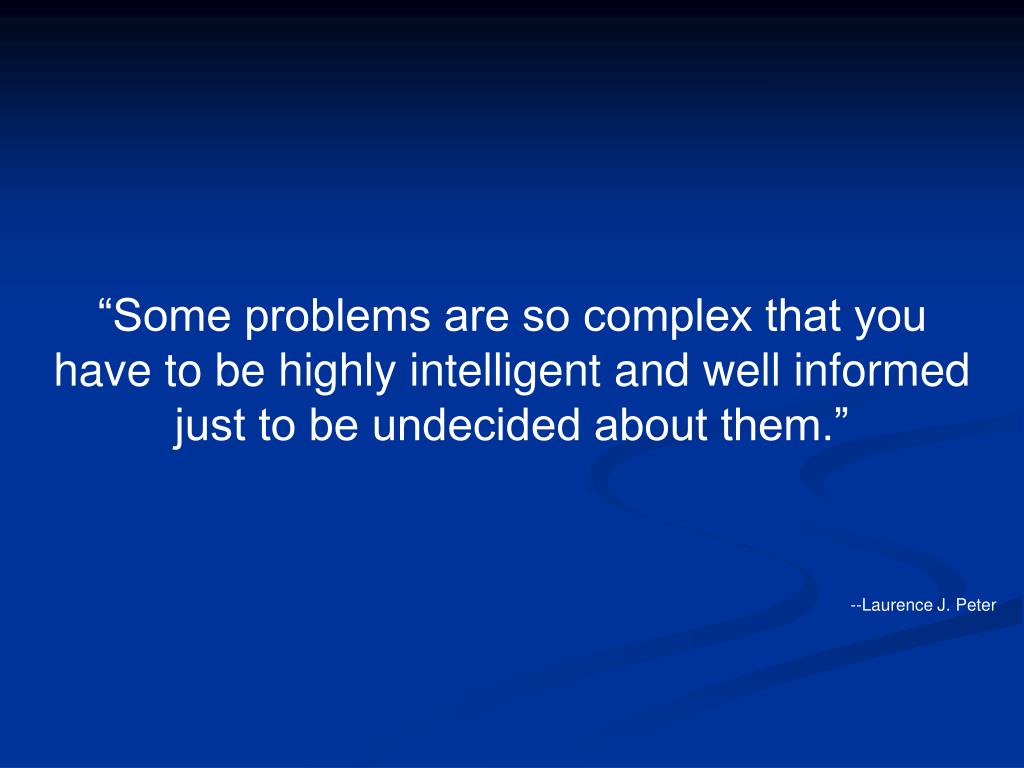 “Some problems are so complex that you have to be highly intelligent and well informed just to be undecided about them.”

--Laurence J. Peter